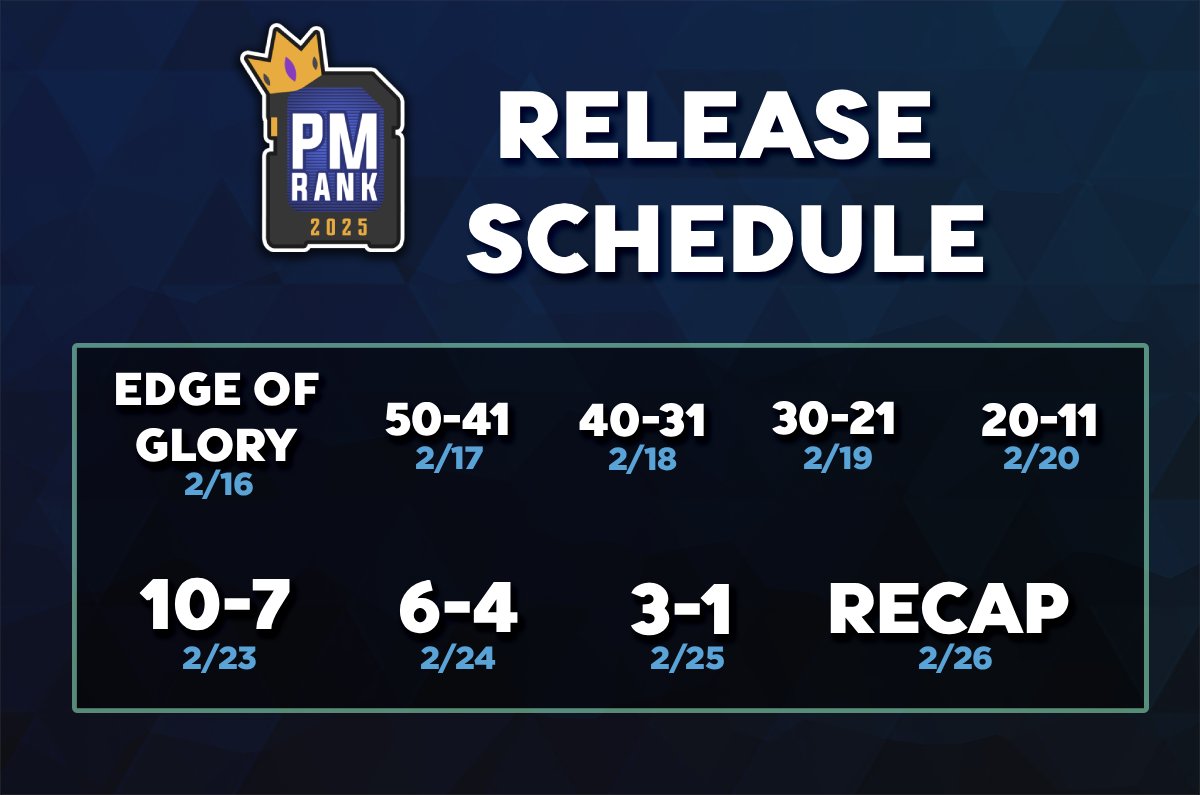 PM RANK 2025

RELEASE SCHEDULE

EDGE OF GLORY
2/16

50-41
2/17

40-31
2/18

30-21
2/19

20-11
2/20

10-7
2/23

6-4
2/24

3-1
2/25

RECAP
2/26